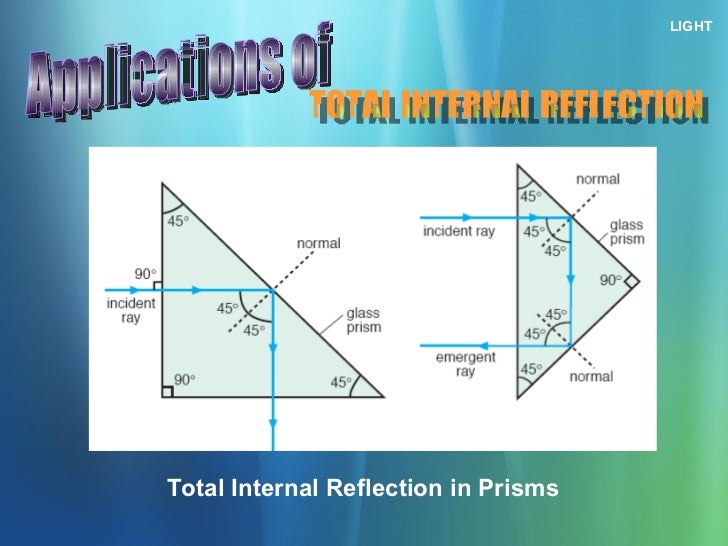 LIGHT

Applications of

TOTAL INTERNAL REFLECTION

45°
normal
90°
incident ray
45°
45°
glass prism
90°
45°

45°
normal
incident ray
45°
45°
glass prism
90°
45°
45°
emergent ray
45°
normal

Total Internal Reflection in Prisms